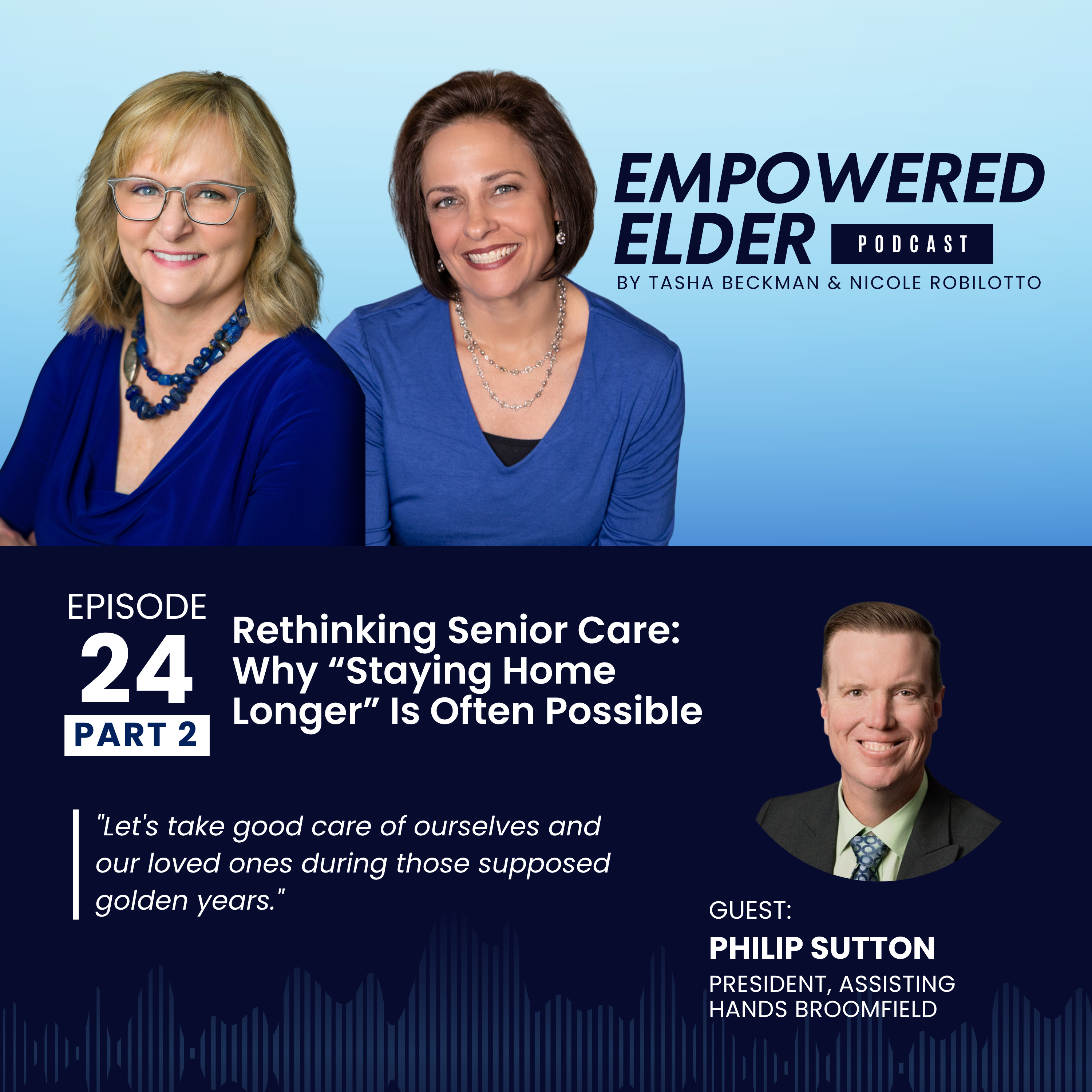 EMPOWERED ELDER PODCAST

BY TASHA BECKMAN & NICOLE ROBILOTTO

EPISODE 24 PART 2

Rethinking Senior Care: Why “Staying Home Longer” Is Often Possible

"Let's take good care of ourselves and our loved ones during those supposed golden years."

GUEST:
PHILIP SUTTON
PRESIDENT, ASSISTING HANDS BROOMFIELD